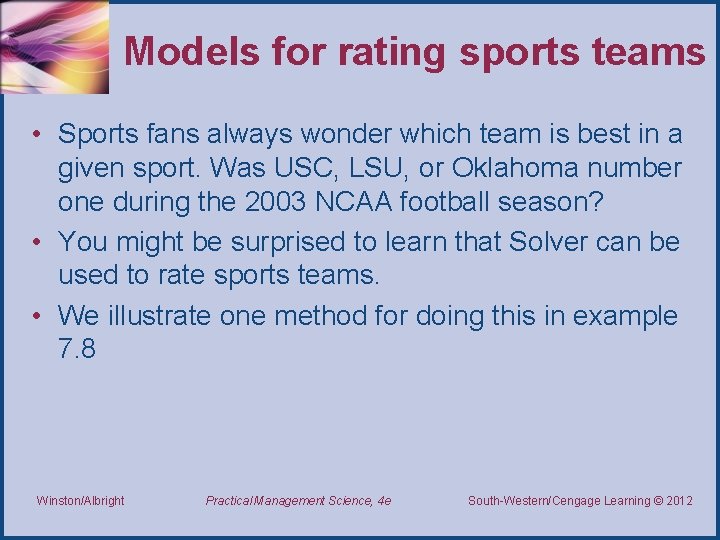 Models for rating sports teams

• Sports fans always wonder which team is best in a given sport. Was USC, LSU, or Oklahoma number one during the 2003 NCAA football season?
• You might be surprised to learn that Solver can be used to rate sports teams.
• We illustrate one method for doing this in example 7.8

Winston/Albright Practical Management Science, 4e South-Western/Cengage Learning © 2012